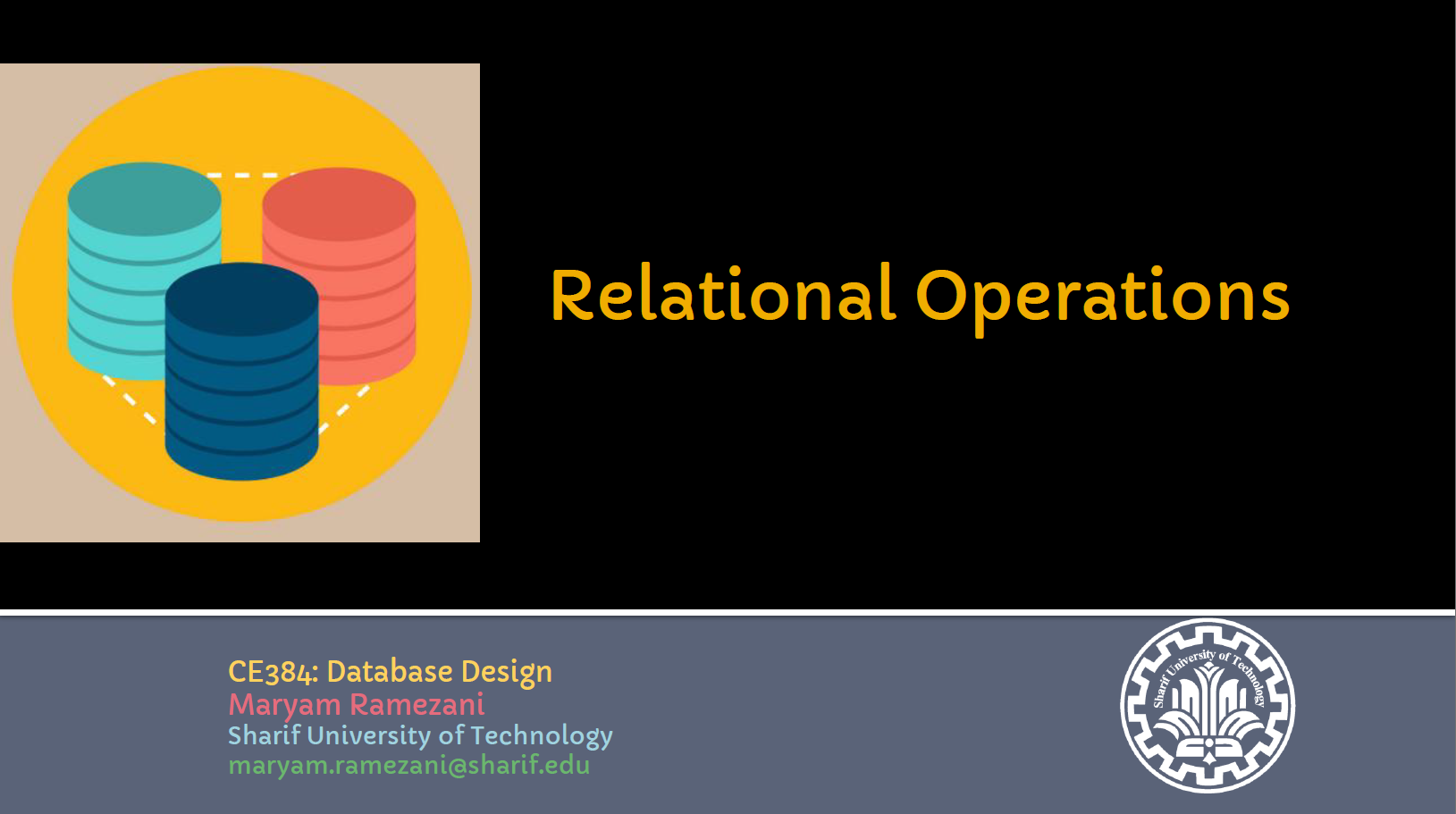 Relational Operations

CE384: Database Design
Maryam Ramezani
Sharif University of Technology
maryam.ramezani@sharif.edu

Sharif University of Technology